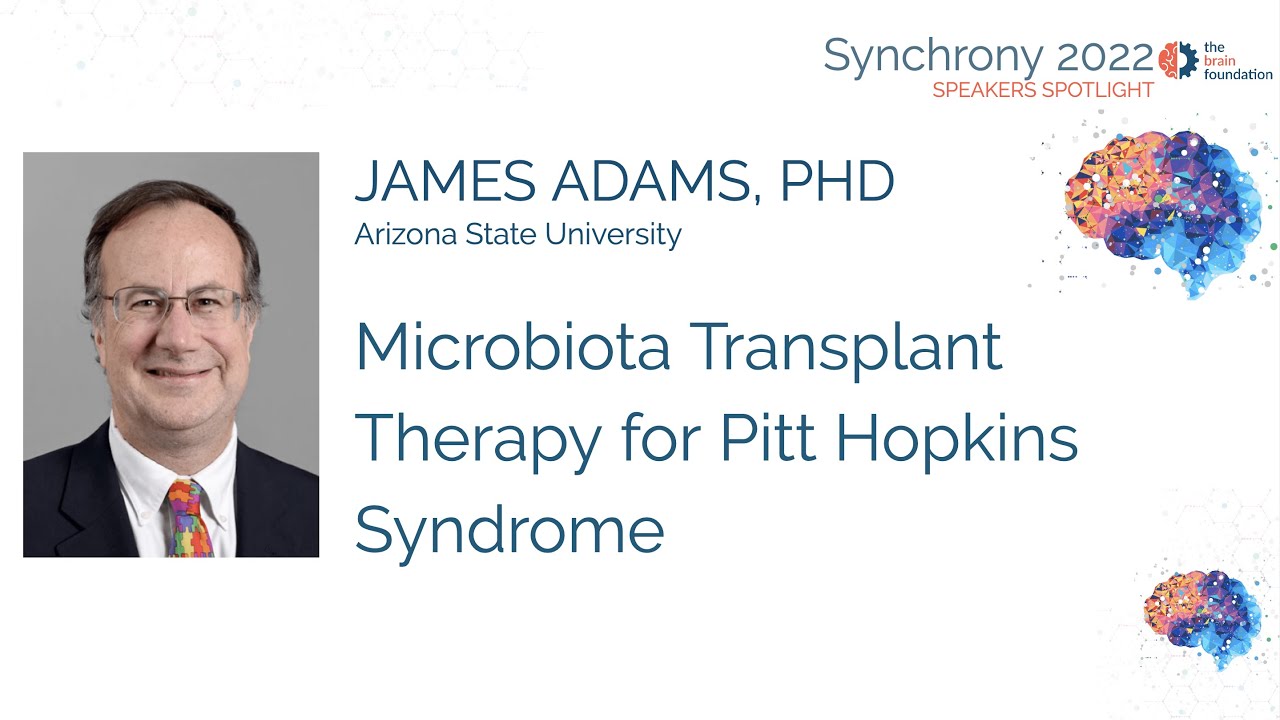 Synchrony 2022
SPEAKERS SPOTLIGHT

the brain foundation

JAMES ADAMS, PHD
Arizona State University

Microbiota Transplant Therapy for Pitt Hopkins Syndrome